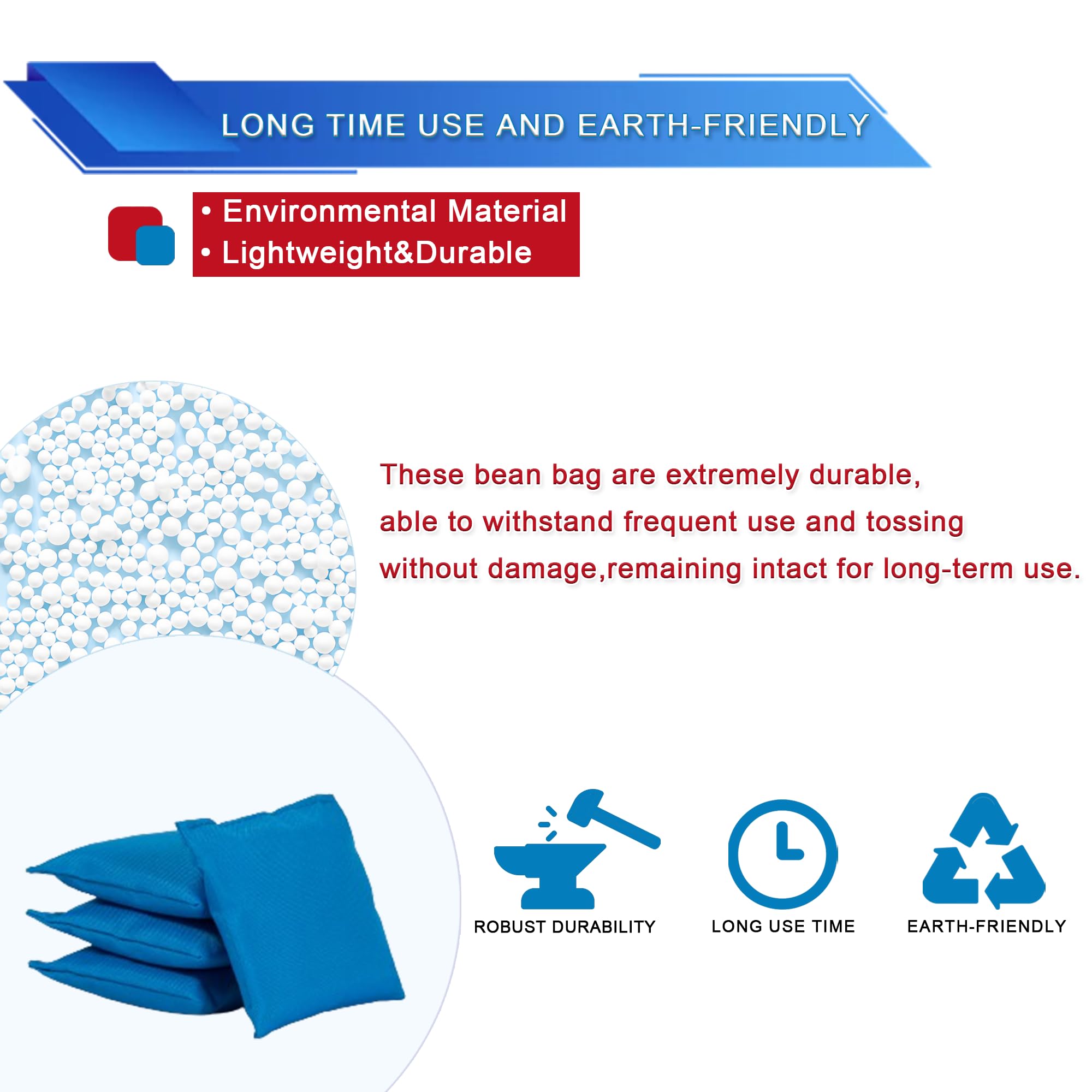 LONG TIME USE AND EARTH-FRIENDLY

• Environmental Material
• Lightweight&Durable

These bean bag are extremely durable, able to withstand frequent use and tossing without damage,remaining intact for long-term use.

ROBUST DURABILITY

LONG USE TIME

EARTH-FRIENDLY